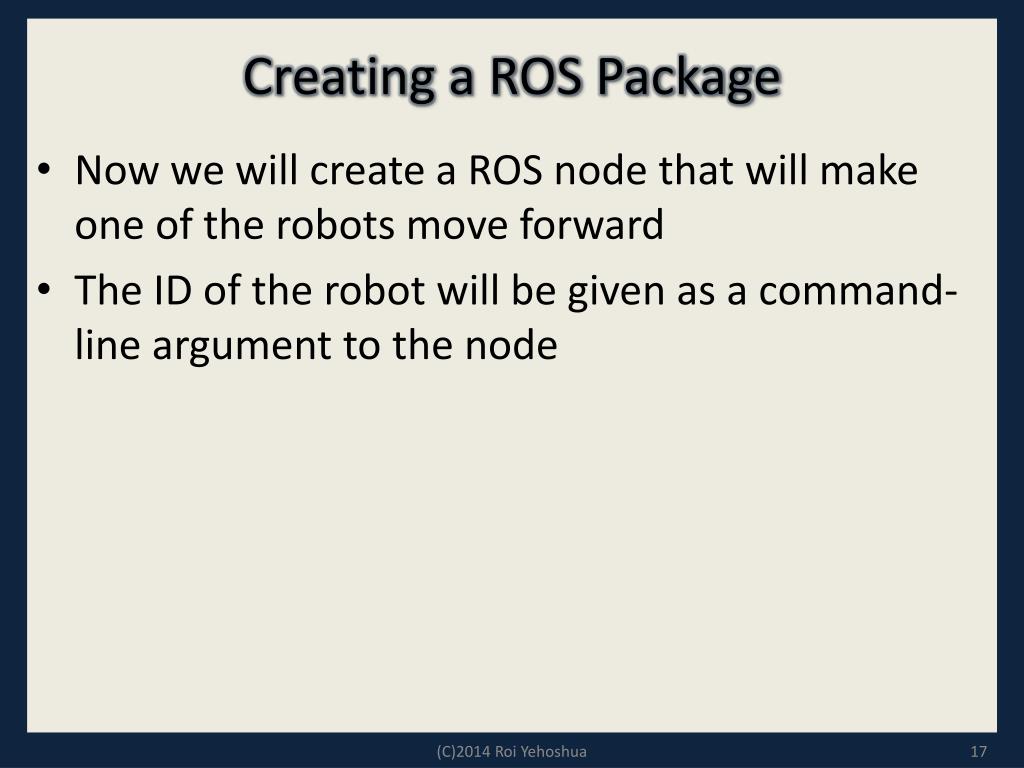 Creating a ROS Package

• Now we will create a ROS node that will make one of the robots move forward
• The ID of the robot will be given as a command-line argument to the node

(C)2014 Roi Yehoshua

17